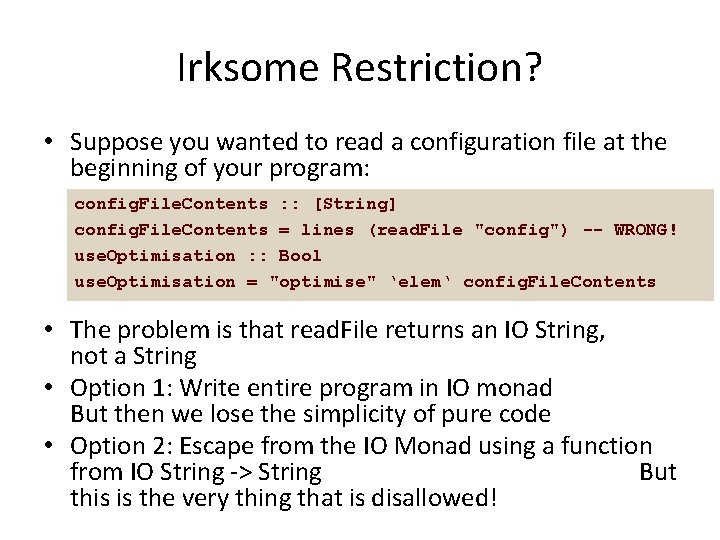 Irksome Restriction?

• Suppose you wanted to read a configuration file at the beginning of your program:

configFileContents :: [String]
configFileContents = lines (readFile "config") -- WRONG!
useOptimisation :: Bool
useOptimisation = "optimise" ‘elem‘ configFileContents

• The problem is that readFile returns an IO String, not a String
• Option 1: Write entire program in IO monad
But then we lose the simplicity of pure code
• Option 2: Escape from the IO Monad using a function from IO String -> String But this is the very thing that is disallowed!